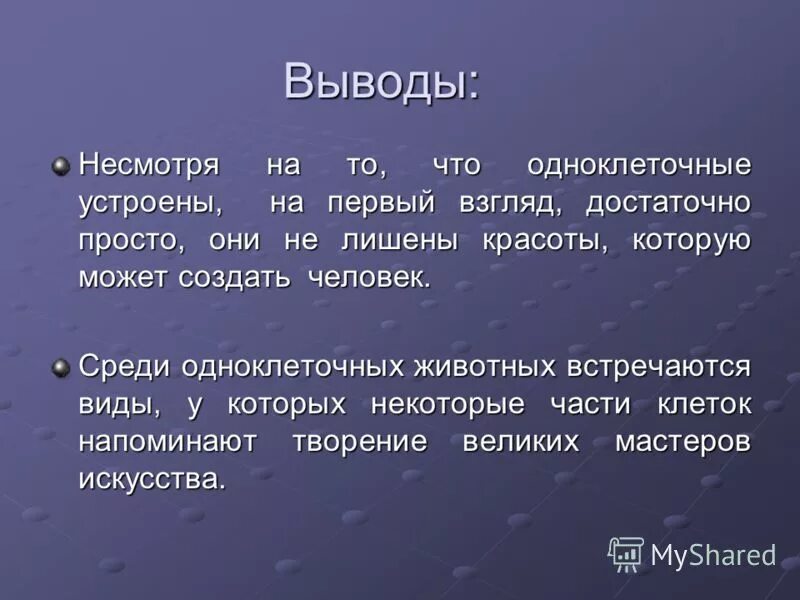 Выводы:

Несмотря на то, что одноклеточные устроены, на первый взгляд, достаточно просто, они не лишены красоты, которую может создать человек.

Среди одноклеточных животных встречаются виды, у которых некоторые части клеток напоминают творение великих мастеров искусства.

MyShared